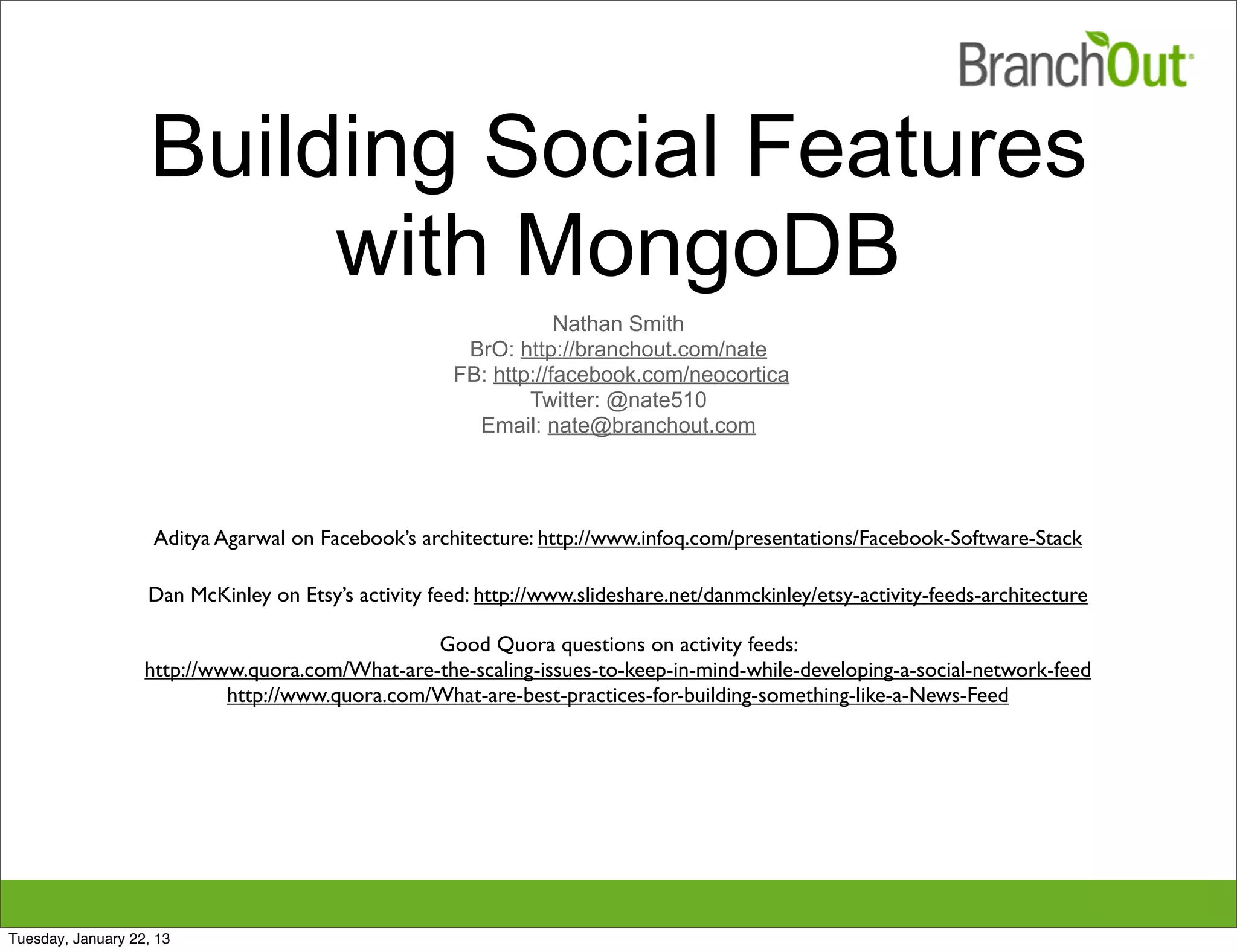 BranchOut

Building Social Features with MongoDB

Nathan Smith
BrO: http://branchout.com/nate
FB: http://facebook.com/neocortica
Twitter: @nate510
Email: nate@branchout.com

Aditya Agarwal on Facebook's architecture: http://www.infoq.com/presentations/Facebook-Software-Stack

Dan McKinley on Etsy's activity feed: http://www.slideshare.net/danmckinley/etsy-activity-feeds-architecture

Good Quora questions on activity feeds:
http://www.quora.com/What-are-the-scaling-issues-to-keep-in-mind-while-developing-a-social-network-feed
http://www.quora.com/What-are-best-practices-for-building-something-like-a-News-Feed

Tuesday, January 22, 13